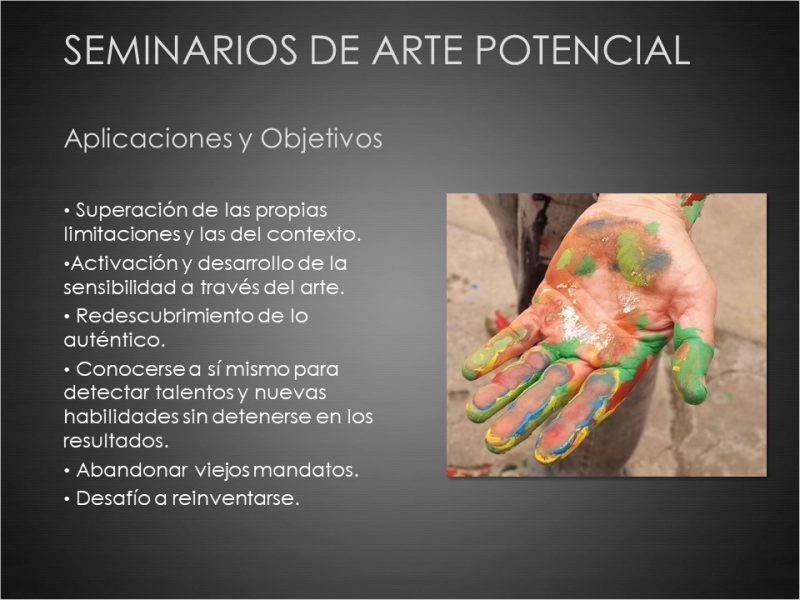 SEMINARIOS DE ARTE POTENCIAL

Aplicaciones y Objetivos

• Superación de las propias limitaciones y las del contexto.
•Activación y desarrollo de la sensibilidad a través del arte.
• Redescubrimiento de lo auténtico.
• Conocerse a sí mismo para detectar talentos y nuevas habilidades sin detenerse en los resultados.
• Abandonar viejos mandatos.
• Desafío a reinventarse.